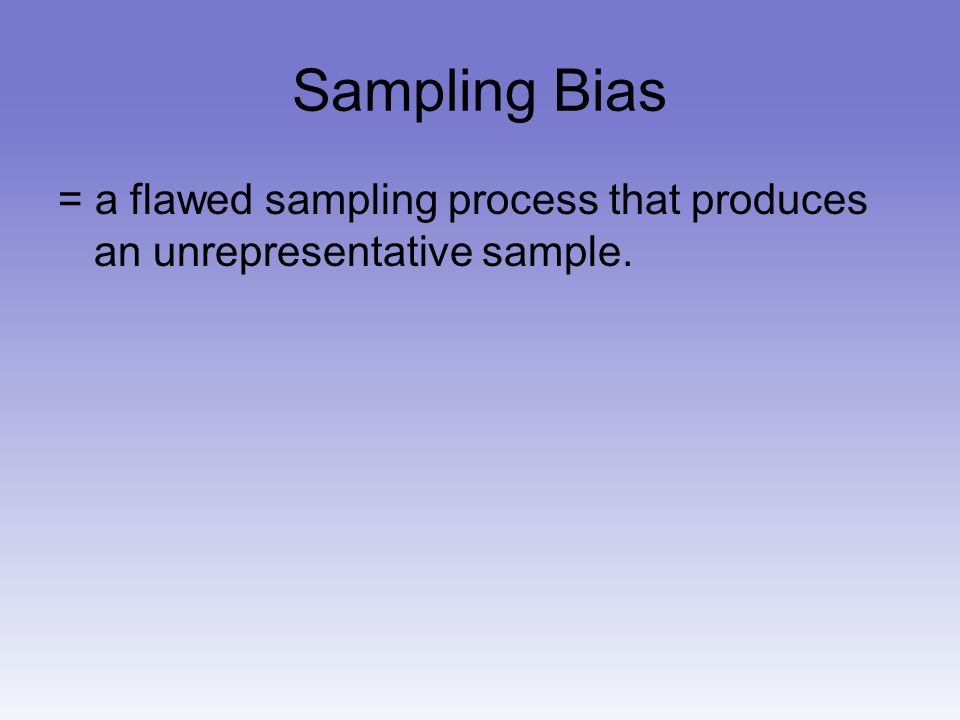 Sampling Bias

= a flawed sampling process that produces an unrepresentative sample.